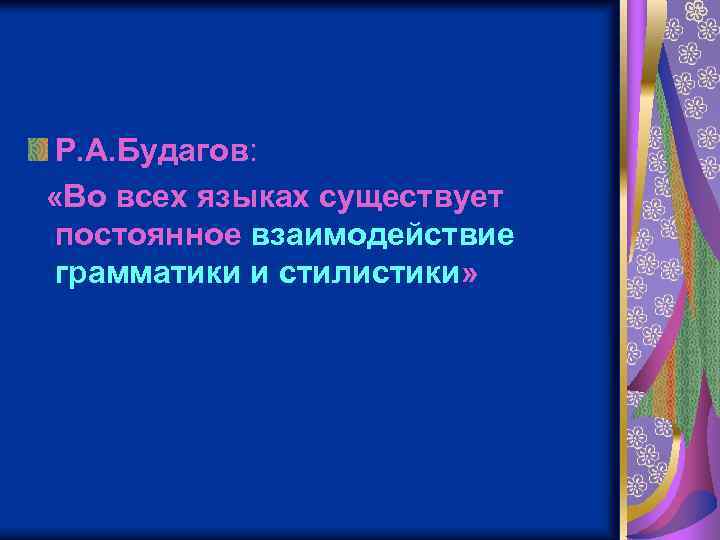 Р.А.Будагов:

«Во всех языках существует постоянное взаимодействие грамматики и стилистики»